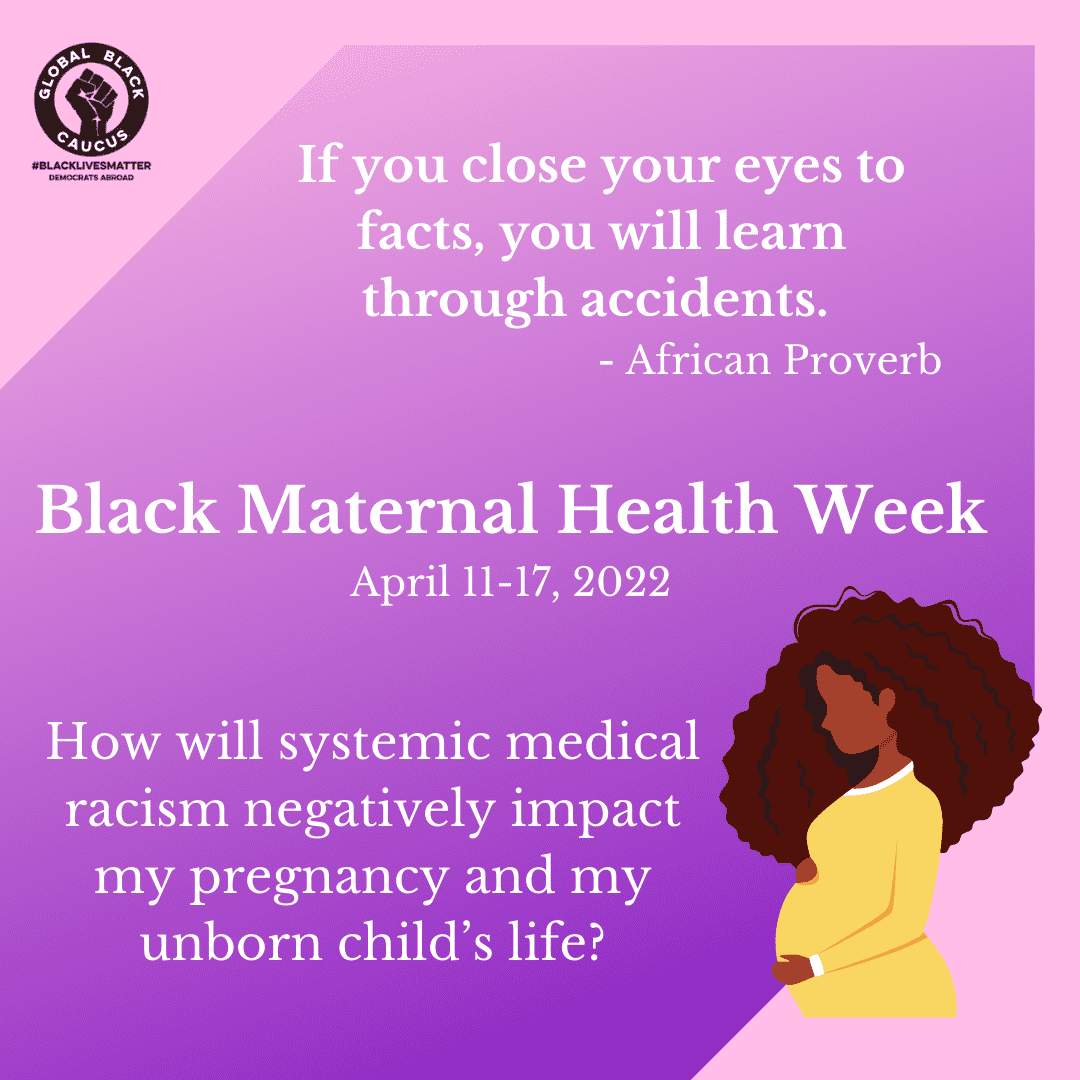 GLOBAL BLACK CAUCUS
#BLACKLIVESMATTER
DEMOCRATS ABROAD

If you close your eyes to facts, you will learn through accidents.
- African Proverb

Black Maternal Health Week
April 11-17, 2022

How will systemic medical racism negatively impact my pregnancy and my unborn child's life?